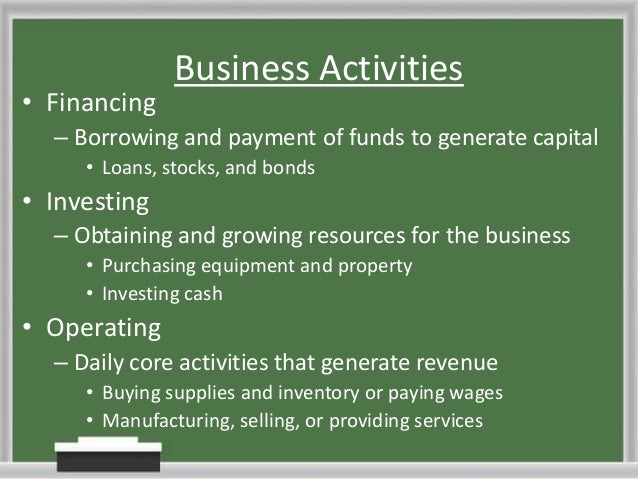 Business Activities

• Financing
– Borrowing and payment of funds to generate capital
• Loans, stocks, and bonds
• Investing
– Obtaining and growing resources for the business
• Purchasing equipment and property
• Investing cash
• Operating
– Daily core activities that generate revenue
• Buying supplies and inventory or paying wages
• Manufacturing, selling, or providing services